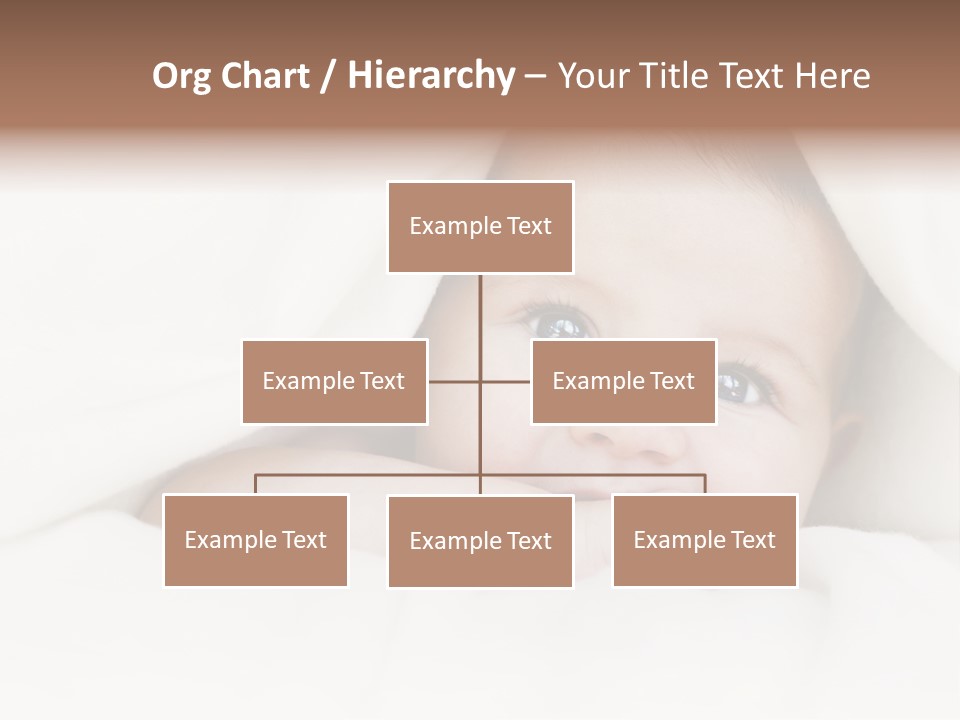 Org Chart / Hierarchy – Your Title Text Here

Example Text

Example Text

Example Text

Example Text

Example Text

Example Text